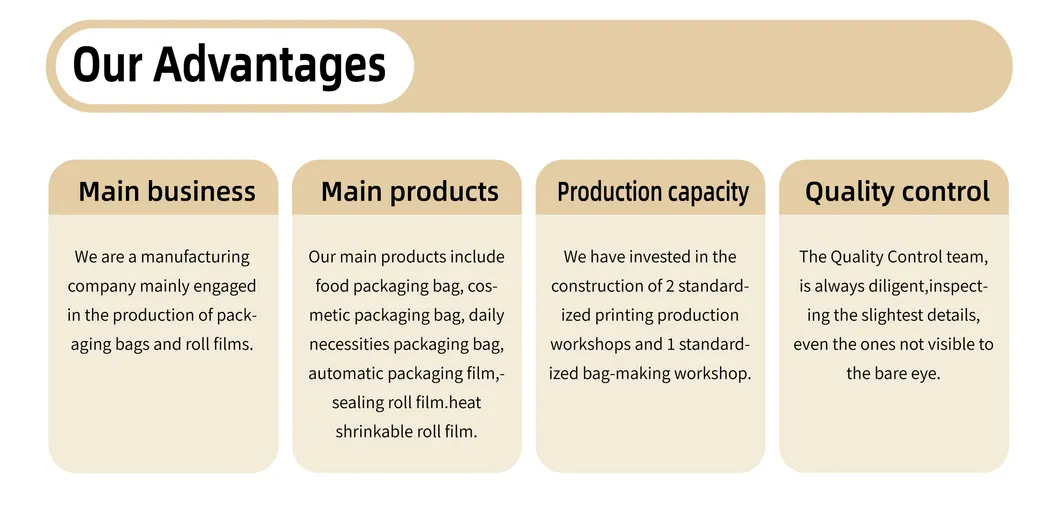 Our Advantages

Main business

We are a manufacturing company mainly engaged in the production of packaging bags and roll films.

Main products

Our main products include food packaging bag, cosmetic packaging bag, daily necessities packaging bag, automatic packaging film,-sealing roll film.heat shrinkable roll film.

Production capacity

We have invested in the construction of 2 standardized printing production workshops and 1 standardized bag-making workshop.

Quality control

The Quality Control team, is always diligent,inspecting the slightest details, even the ones not visible to the bare eye.